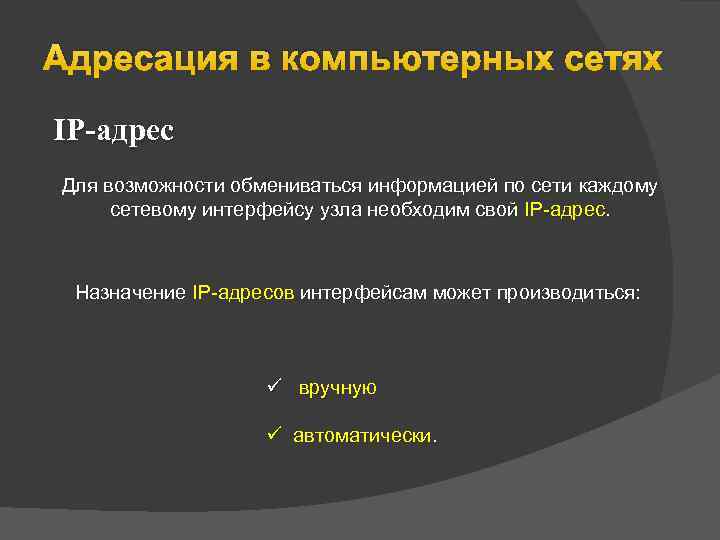 Адресация в компьютерных сетях

IP-адрес

Для возможности обмениваться информацией по сети каждому сетевому интерфейсу узла необходим свой IP-адрес.

Назначение IP-адресов интерфейсам может производиться:

✓ вручную

✓ автоматически.